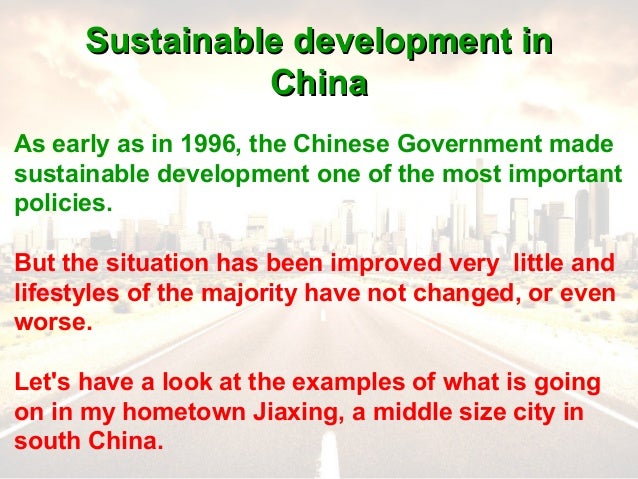 Sustainable development in China

As early as in 1996, the Chinese Government made sustainable development one of the most important policies.

But the situation has been improved very little and lifestyles of the majority have not changed, or even worse.

Let's have a look at the examples of what is going on in my hometown Jiaxing, a middle size city in south China.